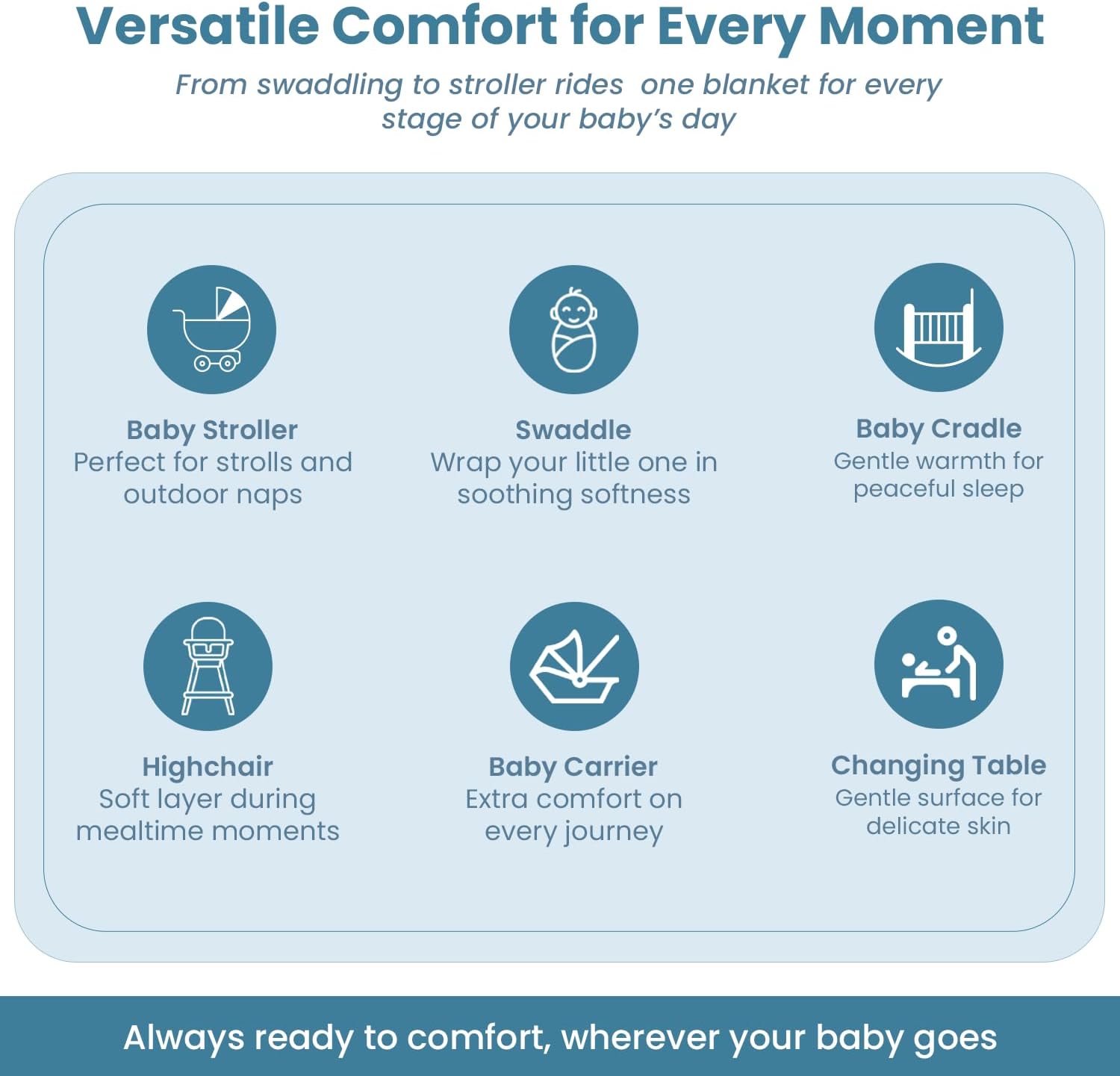 Versatile Comfort for Every Moment

From swaddling to stroller rides one blanket for every stage of your baby's day

Baby Stroller
Perfect for strolls and outdoor naps

Swaddle
Wrap your little one in soothing softness

Baby Cradle
Gentle warmth for peaceful sleep

Highchair
Soft layer during mealtime moments

Baby Carrier
Extra comfort on every journey

Changing Table
Gentle surface for delicate skin

Always ready to comfort, wherever your baby goes